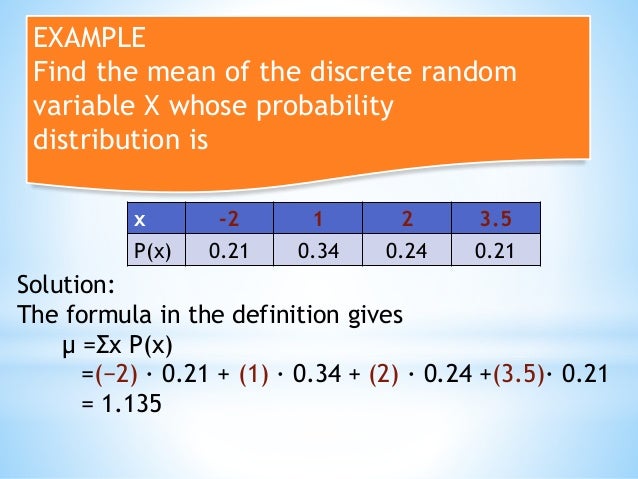 EXAMPLE
Find the mean of the discrete random variable X whose probability distribution is

| x | -2 | 1 | 2 | 3.5 |
|---|---|---|---|---|
| P(x) | 0.21 | 0.34 | 0.24 | 0.21 |

Solution:
The formula in the definition gives
$\mu = \Sigma x\ P(x)$
$= (-2) \cdot 0.21 + (1) \cdot 0.34 + (2) \cdot 0.24 + (3.5) \cdot 0.21$
$= 1.135$